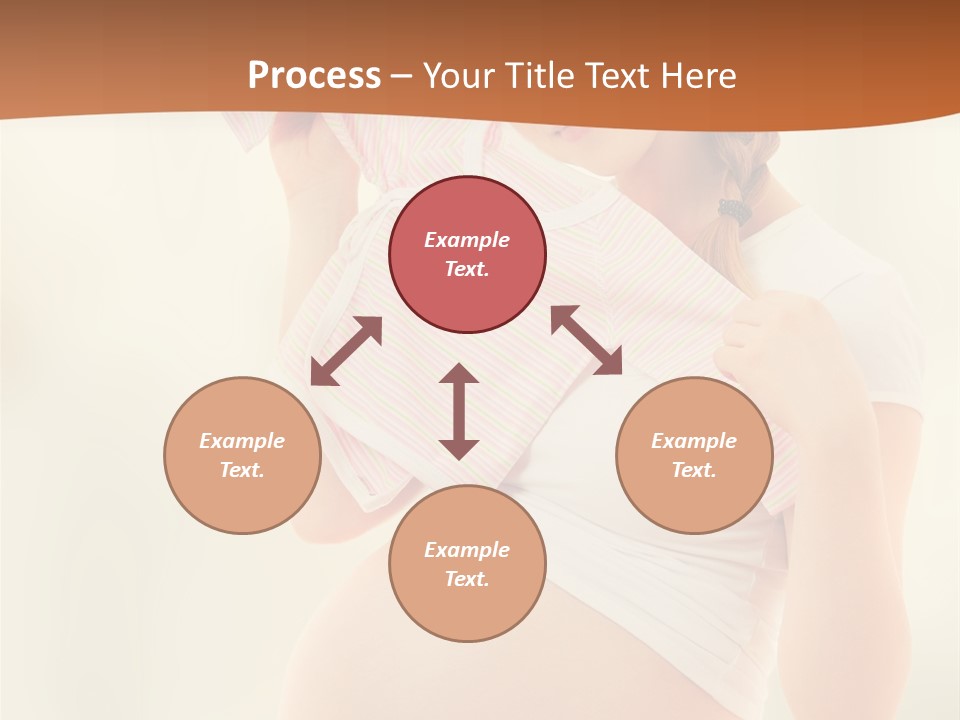 Process – Your Title Text Here

Example Text.

Example Text.

Example Text.

Example Text.